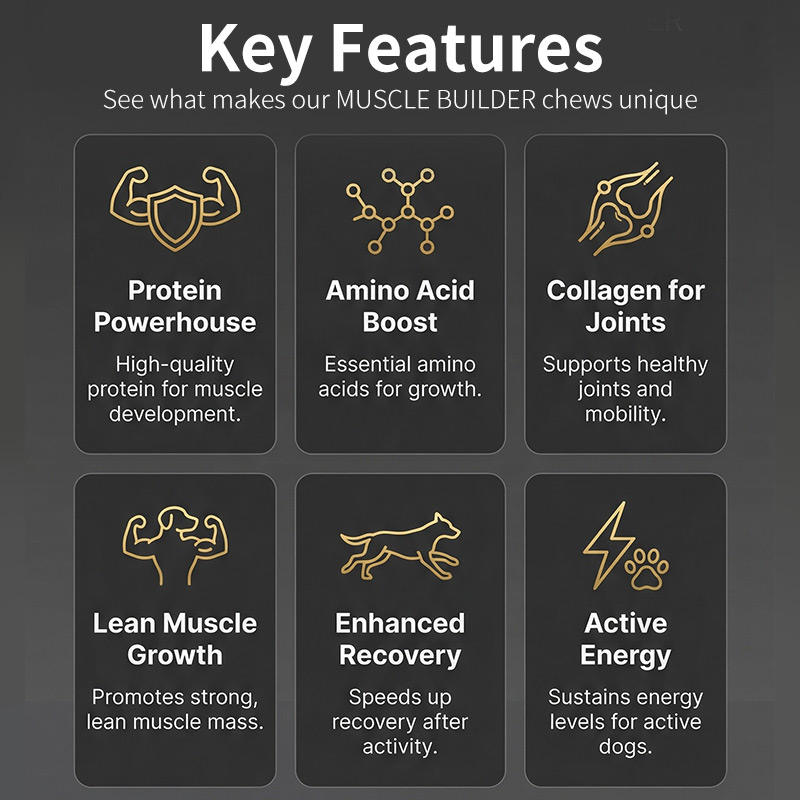 Key Features

See what makes our MUSCLE BUILDER chews unique

Protein Powerhouse

High-quality protein for muscle development.

Amino Acid Boost

Essential amino acids for growth.

Collagen for Joints

Supports healthy joints and mobility.

Lean Muscle Growth

Promotes strong, lean muscle mass.

Enhanced Recovery

Speeds up recovery after activity.

Active Energy

Sustains energy levels for active dogs.